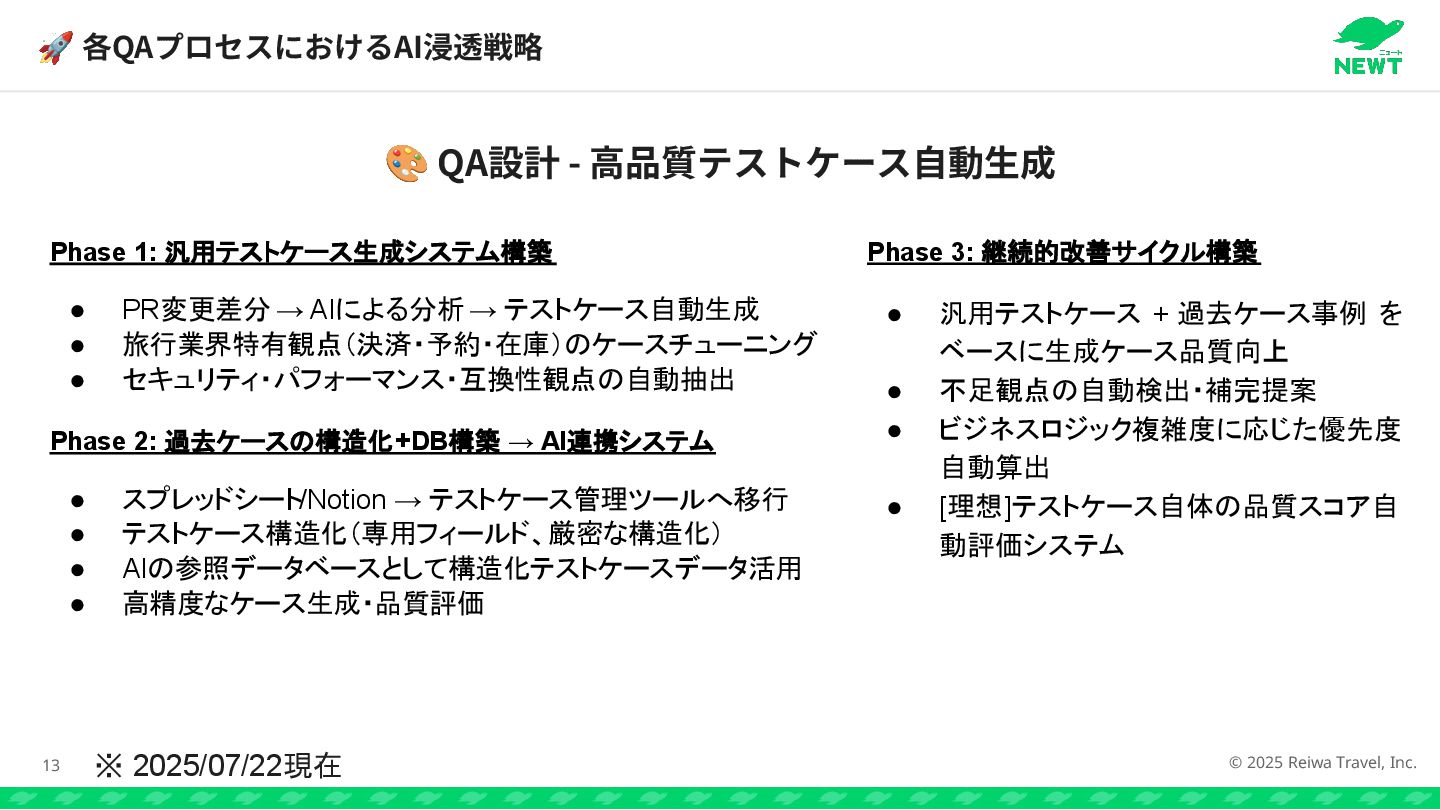 🚀 各QAプロセスにおけるAI浸透戦略

ニュート
NEWT

🎨 QA設計 - 高品質テストケース自動生成

Phase 1: 汎用テストケース生成システム構築

● PR変更差分 → AIによる分析 → テストケース自動生成
● 旅行業界特有観点（決済・予約・在庫）のケースチューニング
● セキュリティ・パフォーマンス・互換性観点の自動抽出

Phase 2: 過去ケースの構造化+DB構築 → AI連携システム

● スプレッドシート/Notion → テストケース管理ツールへ移行
● テストケース構造化（専用フィールド、厳密な構造化）
● AIの参照データベースとして構造化テストケースデータ活用
● 高精度なケース生成・品質評価

Phase 3: 継続的改善サイクル構築

● 汎用テストケース + 過去ケース事例 をベースに生成ケース品質向上
● 不足観点の自動検出・補完提案
● ビジネスロジック複雑度に応じた優先度自動算出
● [理想]テストケース自体の品質スコア自動評価システム

13 ※ 2025/07/22現在

© 2025 Reiwa Travel, Inc.